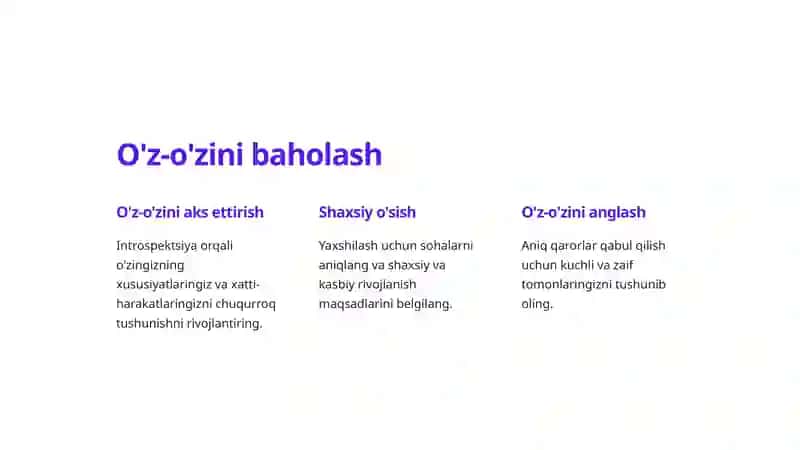 O'z-o'zini baholash

O'z-o'zini aks ettirish

Introspektsiya orqali o'zingizning xususiyatlaringiz va xatti-harakatlaringizni chuqurroq tushunishni rivojlantiring.

Shaxsiy o'sish

Yaxshilash uchun sohalarni aniqlang va shaxsiy va kasbiy rivojlanish maqsadlarini belgilang.

O'z-o'zini anglash

Aniq qarorlar qabul qilish uchun kuchli va zaif tomonlaringizni tushunib oling.